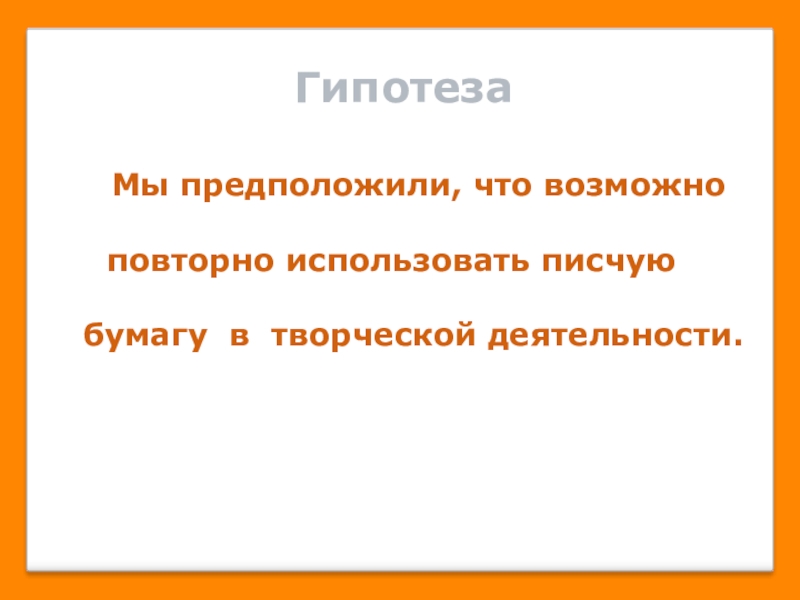 Гипотеза

Мы предположили, что возможно повторно использовать писчую бумагу в творческой деятельности.